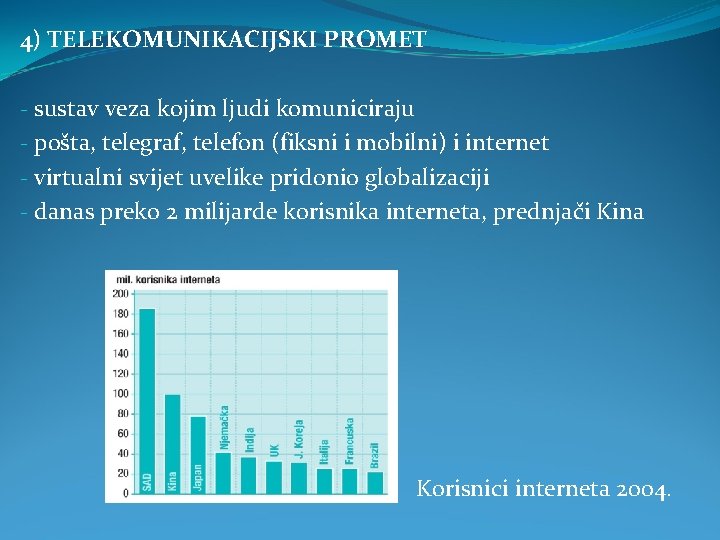 4) TELEKOMUNIKACIJSKI PROMET

- sustav veza kojim ljudi komuniciraju
- pošta, telegraf, telefon (fiksni i mobilni) i internet
- virtualni svijet uvelike pridonio globalizaciji
- danas preko 2 milijarde korisnika interneta, prednjači Kina

mil. korisnika interneta

200
180
160
140
120
100
80
60
40
20
0

SAD
Kina
Japan
Njemačka
Indija
UK
J. Koreja
Italija
Francuska
Brazil

Korisnici interneta 2004.